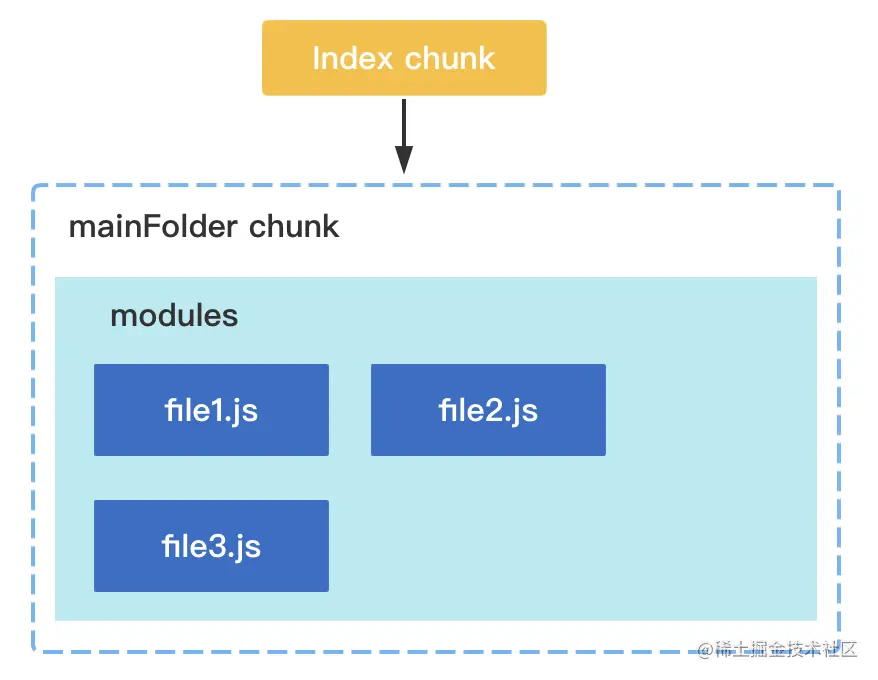 Index chunk

mainFolder chunk

modules

file1.js

file2.js

file3.js

@稀土掘金技术社区